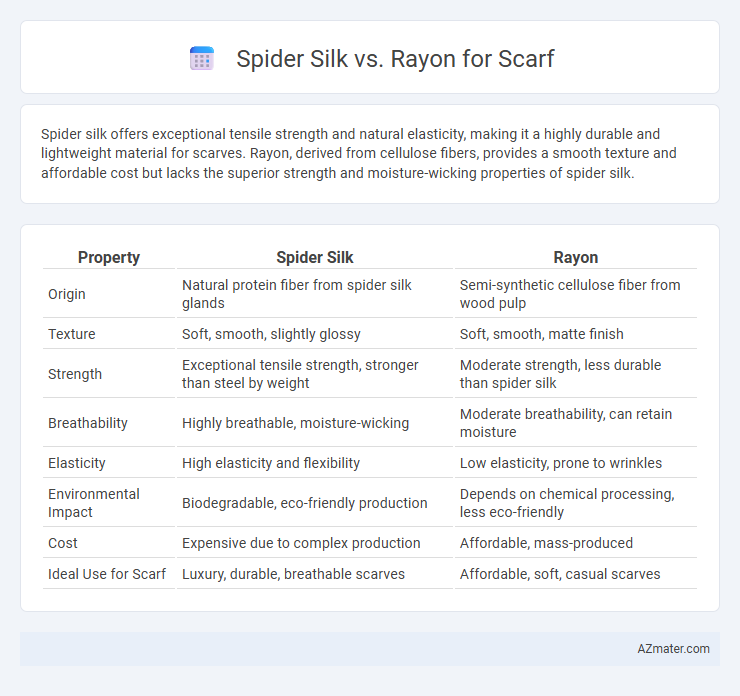 Spider Silk vs. Rayon for Scarf

Spider silk offers exceptional tensile strength and natural elasticity, making it a highly durable and lightweight material for scarves. Rayon, derived from cellulose fibers, provides a smooth texture and affordable cost but lacks the superior strength and moisture-wicking properties of spider silk.

| Property | Spider Silk | Rayon |
|---|---|---|
| Origin | Natural protein fiber from spider silk glands | Semi-synthetic cellulose fiber from wood pulp |
| Texture | Soft, smooth, slightly glossy | Soft, smooth, matte finish |
| Strength | Exceptional tensile strength, stronger than steel by weight | Moderate strength, less durable than spider silk |
| Breathability | Highly breathable, moisture-wicking | Moderate breathability, can retain moisture |
| Elasticity | High elasticity and flexibility | Low elasticity, prone to wrinkles |
| Environmental Impact | Biodegradable, eco-friendly production | Depends on chemical processing, less eco-friendly |
| Cost | Expensive due to complex production | Affordable, mass-produced |
| Ideal Use for Scarf | Luxury, durable, breathable scarves | Affordable, soft, casual scarves |

AZmater.com